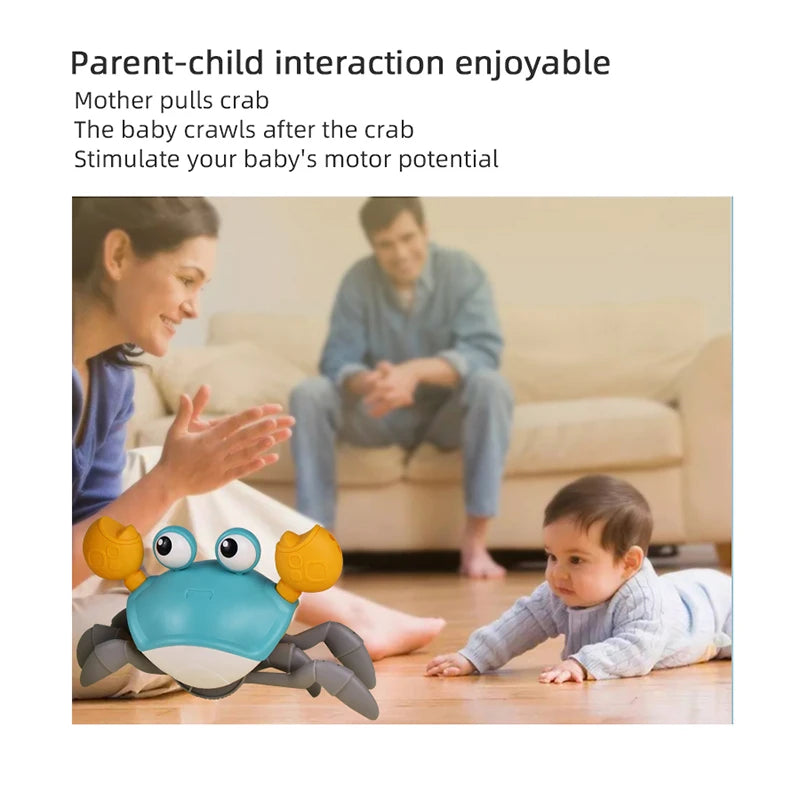 Parent-child interaction enjoyable

Mother pulls crab
The baby crawls after the crab
Stimulate your baby's motor potential